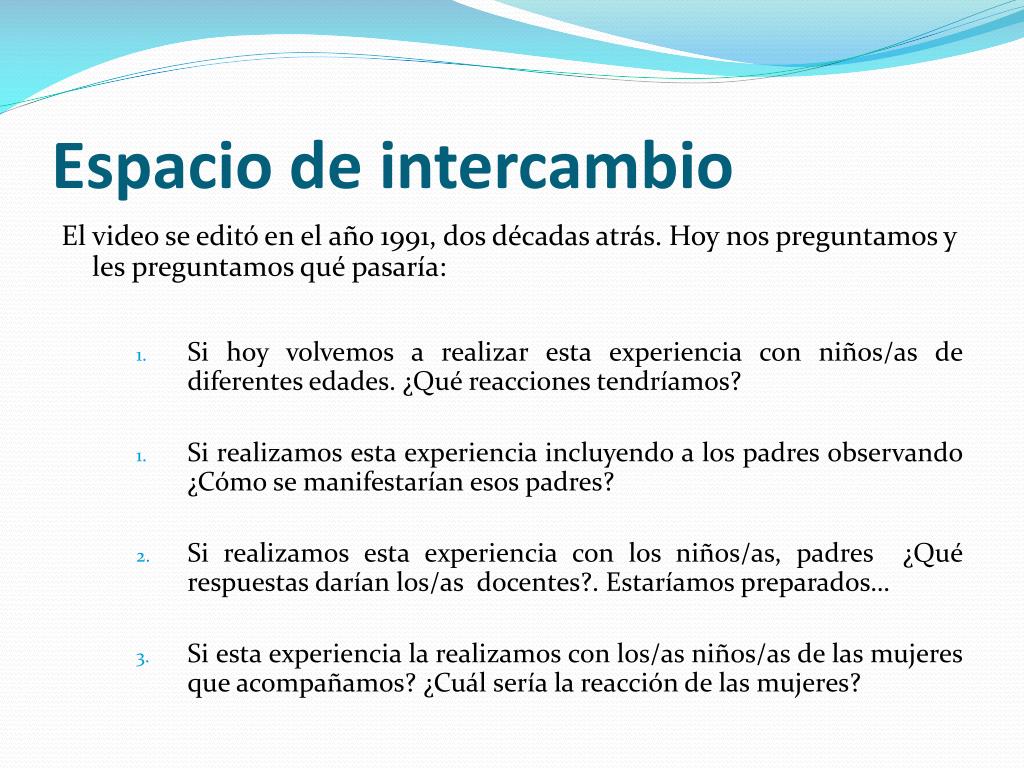 Espacio de intercambio

El video se editó en el año 1991, dos décadas atrás. Hoy nos preguntamos y les preguntamos qué pasaría:

1. Si hoy volvemos a realizar esta experiencia con niños/as de diferentes edades. ¿Qué reacciones tendríamos?

1. Si realizamos esta experiencia incluyendo a los padres observando ¿Cómo se manifestarían esos padres?

2. Si realizamos esta experiencia con los niños/as, padres ¿Qué respuestas darían los/as docentes?. Estaríamos preparados…

3. Si esta experiencia la realizamos con los/as niños/as de las mujeres que acompañamos? ¿Cuál sería la reacción de las mujeres?